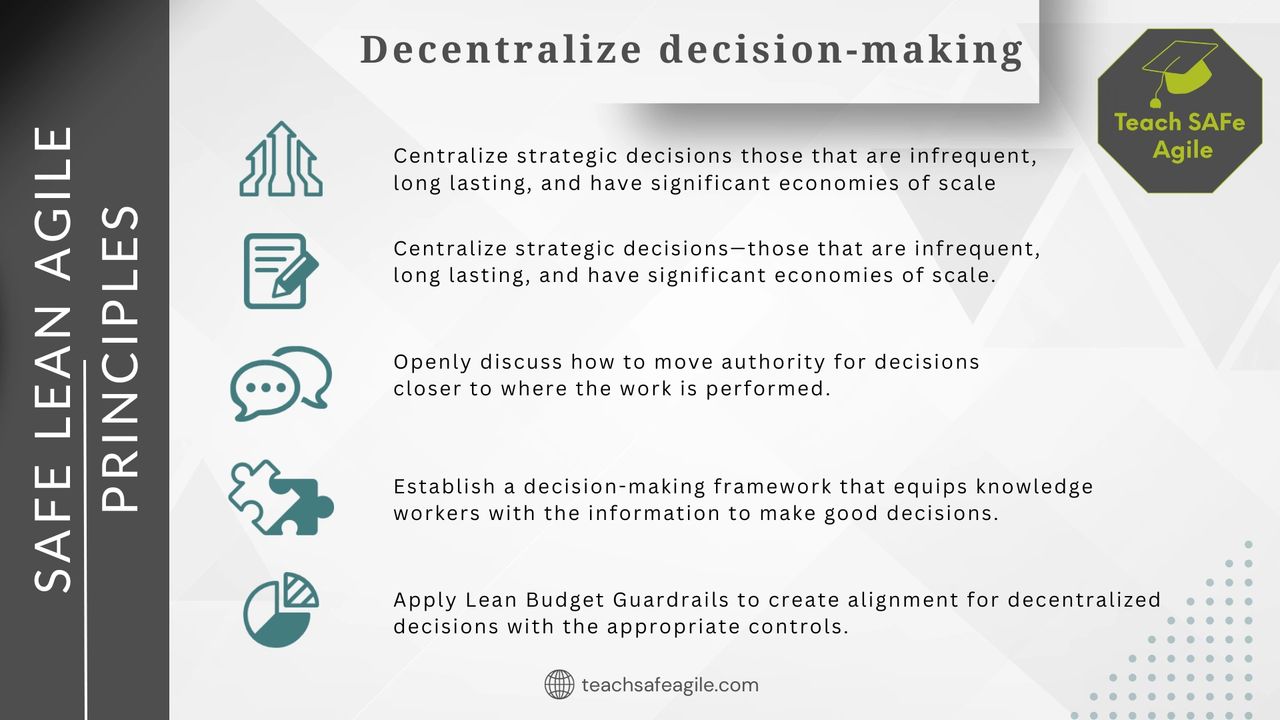 SAFE LEAN AGILE PRINCIPLES

Decentralize decision-making

Teach SAFe Agile

Centralize strategic decisions those that are infrequent, long lasting, and have significant economies of scale

Centralize strategic decisions—those that are infrequent, long lasting, and have significant economies of scale.

Openly discuss how to move authority for decisions closer to where the work is performed.

Establish a decision-making framework that equips knowledge workers with the information to make good decisions.

Apply Lean Budget Guardrails to create alignment for decentralized decisions with the appropriate controls.

teachsafeagile.com